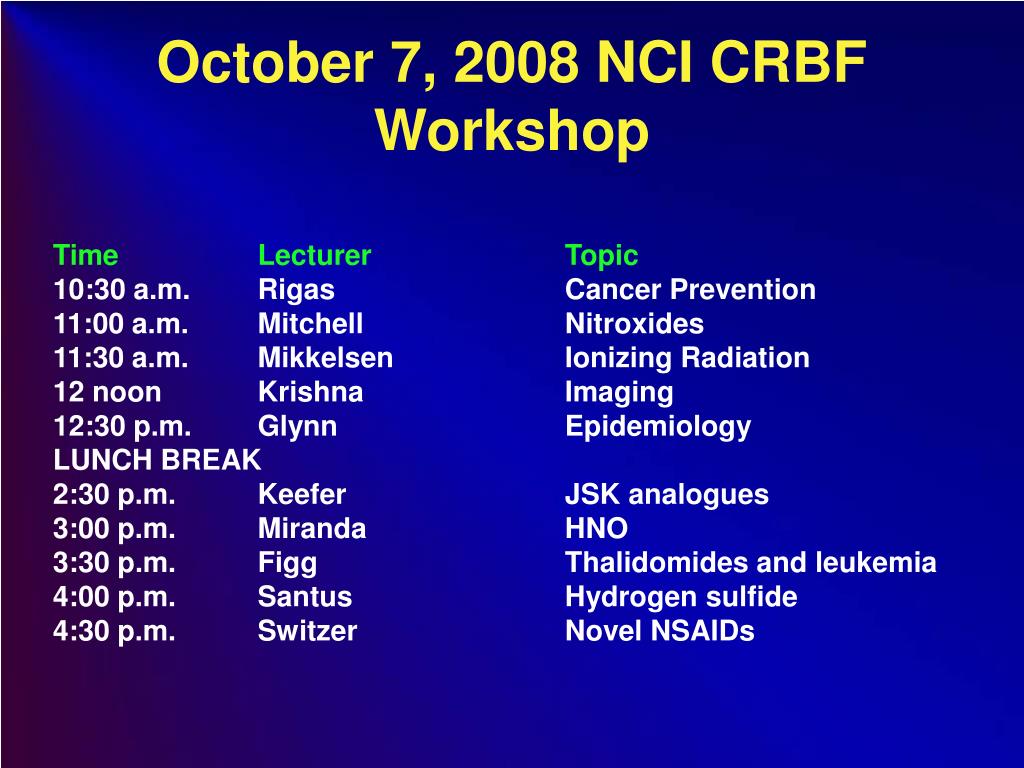 October 7, 2008 NCI CRBF Workshop

| Time | Lecturer | Topic |
|---|---|---|
| 10:30 a.m. | Rigas | Cancer Prevention |
| 11:00 a.m. | Mitchell | Nitroxides |
| 11:30 a.m. | Mikkelsen | Ionizing Radiation |
| 12 noon | Krishna | Imaging |
| 12:30 p.m. | Glynn | Epidemiology |
| LUNCH BREAK | | |
| 2:30 p.m. | Keefer | JSK analogues |
| 3:00 p.m. | Miranda | HNO |
| 3:30 p.m. | Figg | Thalidomides and leukemia |
| 4:00 p.m. | Santus | Hydrogen sulfide |
| 4:30 p.m. | Switzer | Novel NSAIDs |